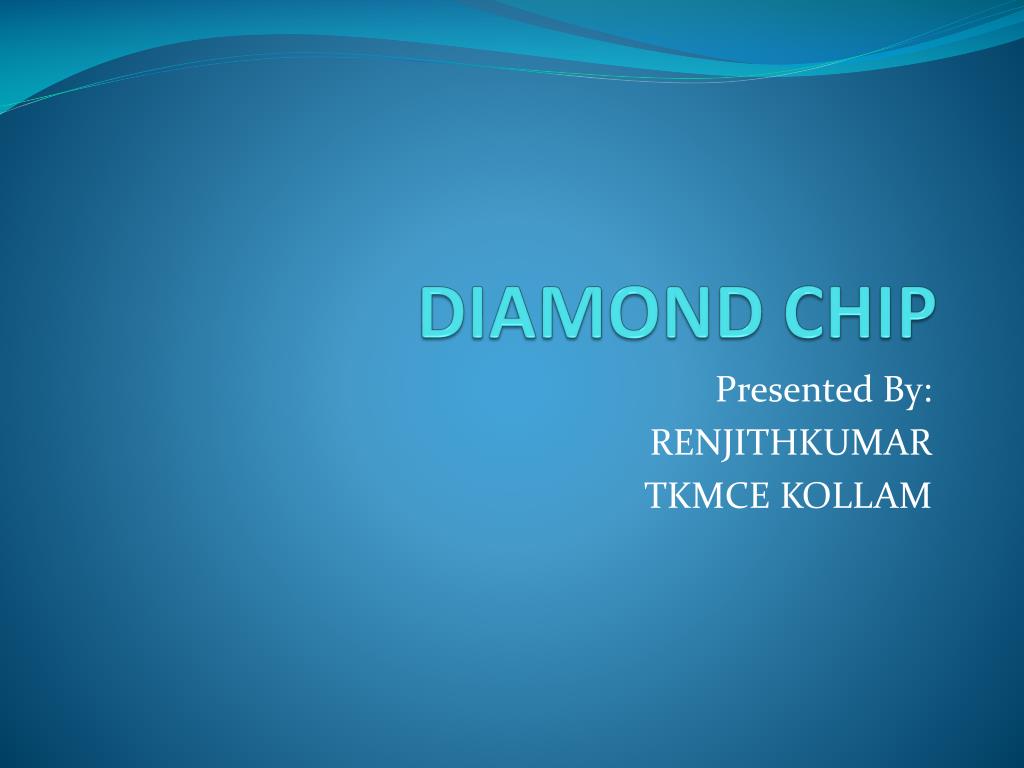 DIAMOND CHIP

Presented By:
RENJITHKUMAR
TKMCE KOLLAM